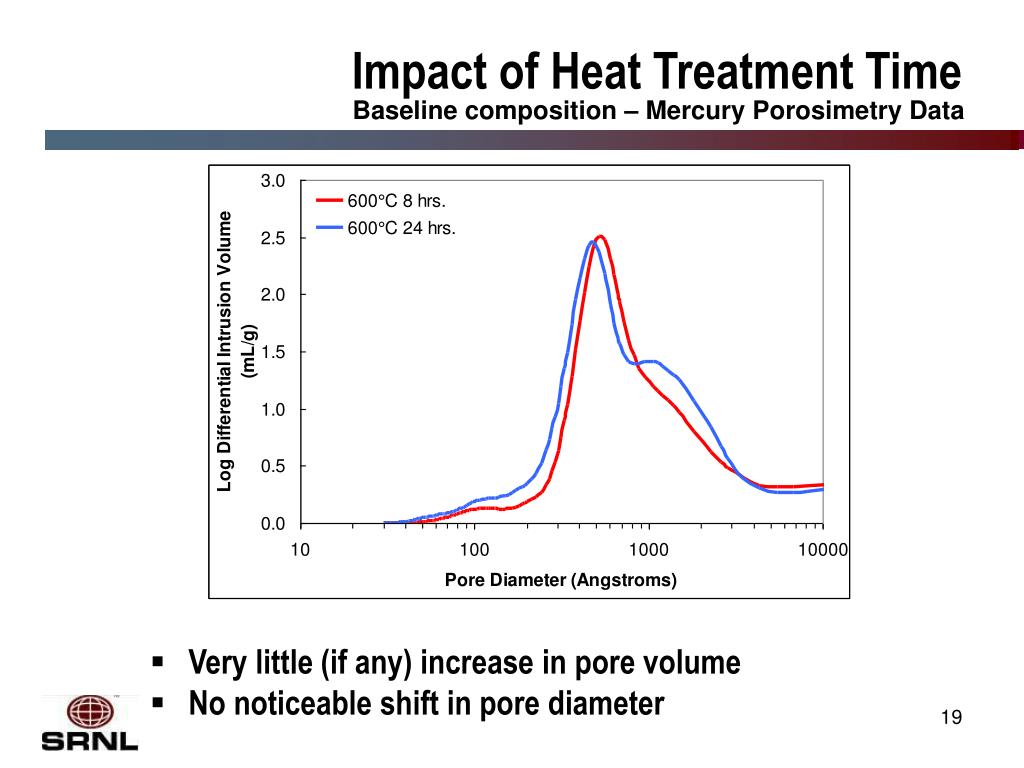 Impact of Heat Treatment Time
Baseline composition – Mercury Porosimetry Data

Log Differential Intrusion Volume (mL/g)

3.0
2.5
2.0
1.5
1.0
0.5
0.0

600°C 8 hrs.
600°C 24 hrs.

10
100
1000
10000

Pore Diameter (Angstroms)

▪ Very little (if any) increase in pore volume
▪ No noticeable shift in pore diameter

SRNL

19